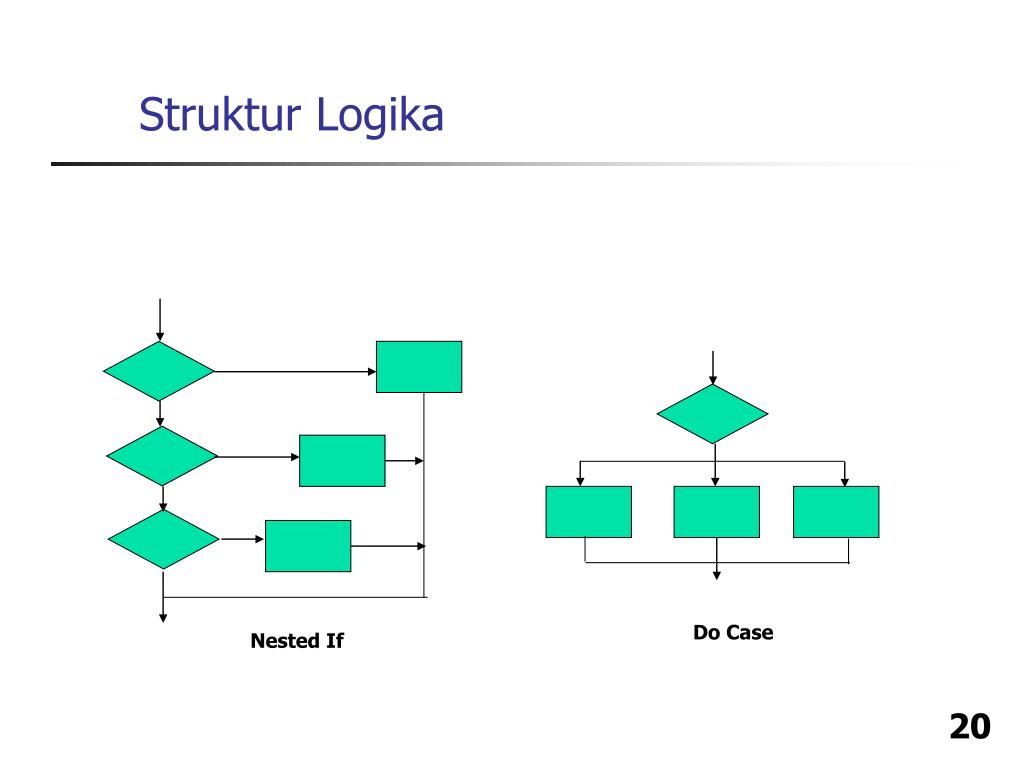 Struktur Logika

Nested If

Do Case

20